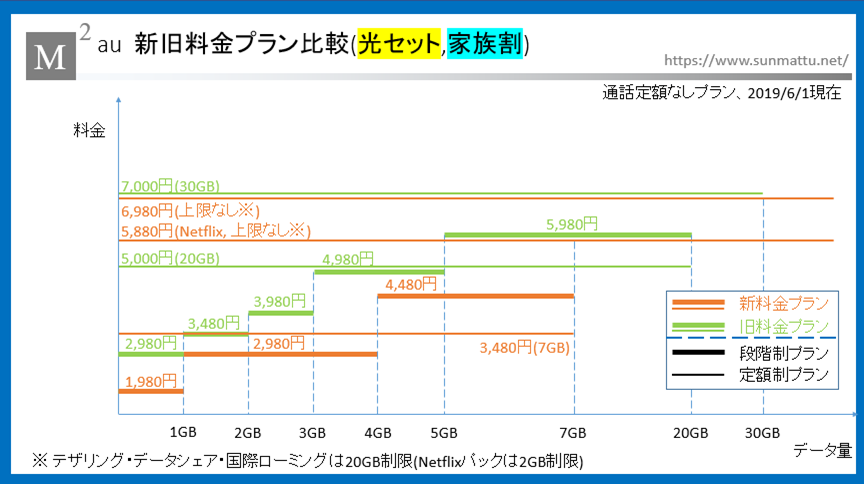 M 2 au 新旧料金プラン比較(光セット,家族割)

https://www.sunmattu.net/

通話定額なしプラン、2019/6/1現在

料金

7,000円(30GB)
6,980円(上限なし※)
5,880円(Netflix, 上限なし※)
5,980円
5,000円(20GB)
4,980円
4,480円
3,980円
3,480円
2,980円
2,980円
3,480円(7GB)
1,980円

新料金プラン
旧料金プラン
段階制プラン
定額制プラン

1GB 2GB 3GB 4GB 5GB 7GB 20GB 30GB

データ量

※ テザリング・データシェア・国際ローミングは20GB制限(Netflixパックは2GB制限)